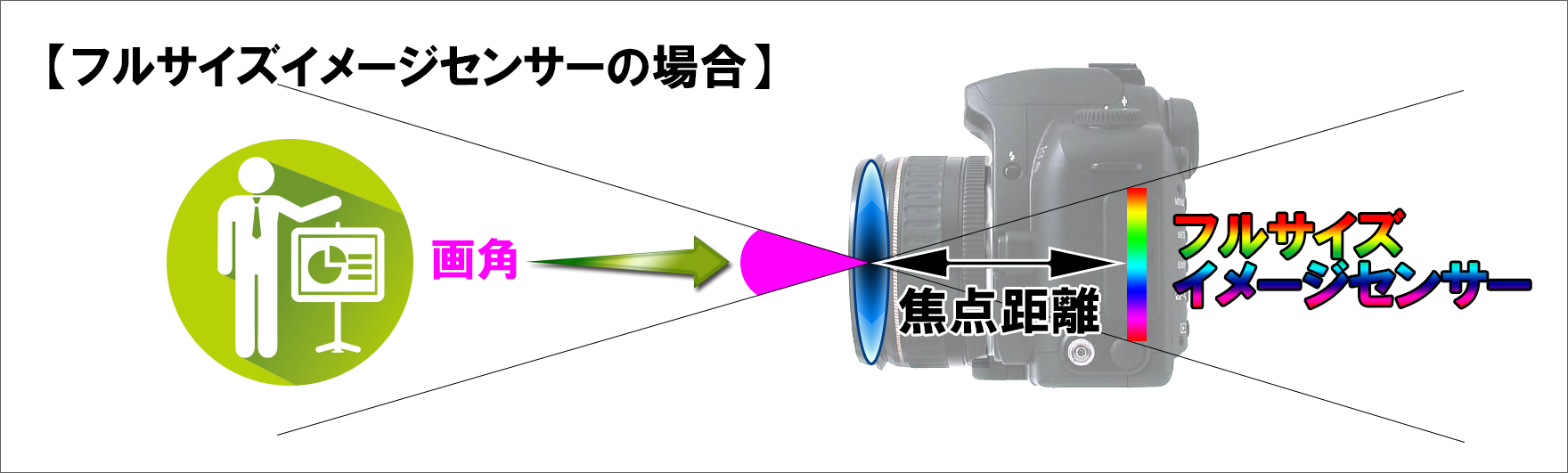 【フルサイズイメージセンサーの場合】

画角

焦点距離

フルサイズ
イメージセンサー